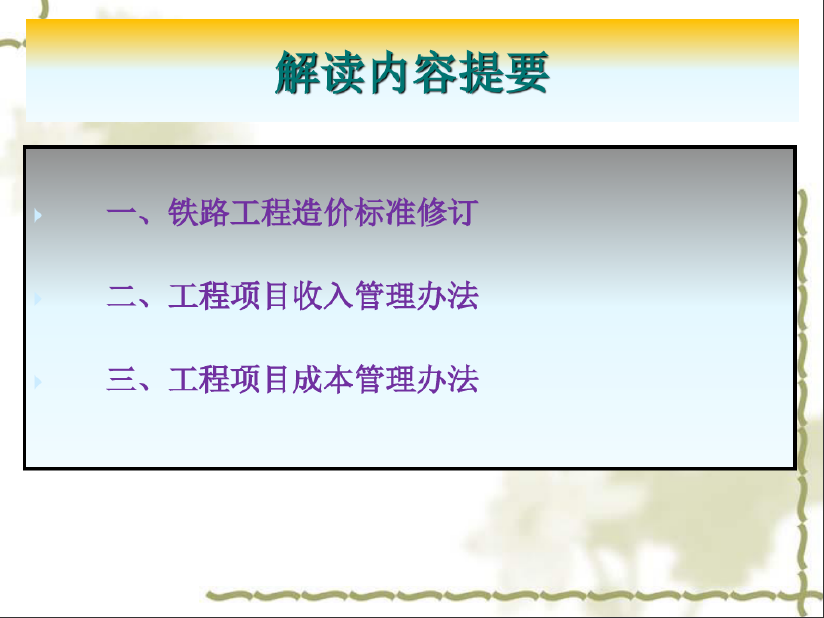 解读内容提要

一、铁路工程造价标准修订

二、工程项目收入管理办法

三、工程项目成本管理办法